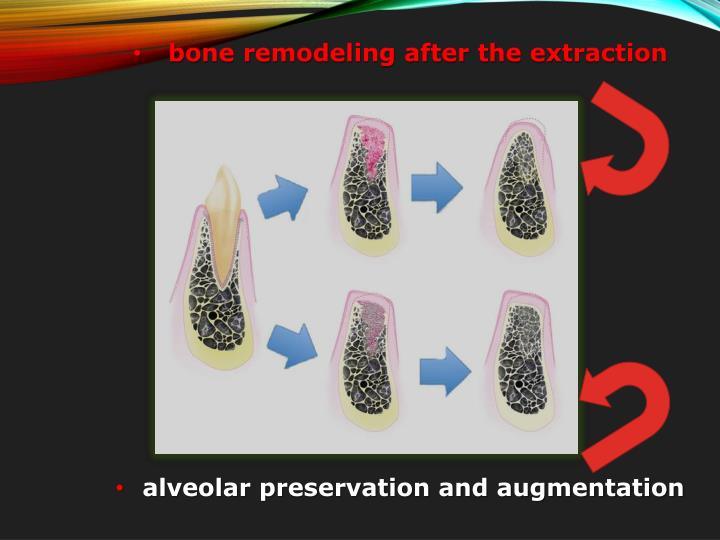 • bone remodeling after the extraction

• alveolar preservation and augmentation